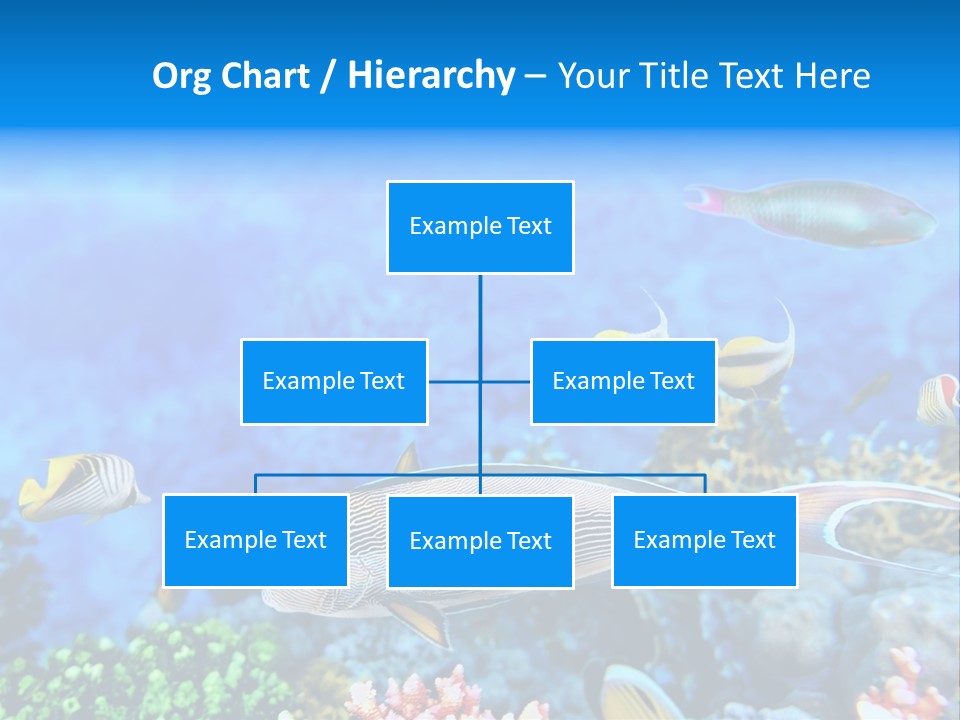 Org Chart / Hierarchy – Your Title Text Here

Example Text

Example Text

Example Text

Example Text

Example Text

Example Text